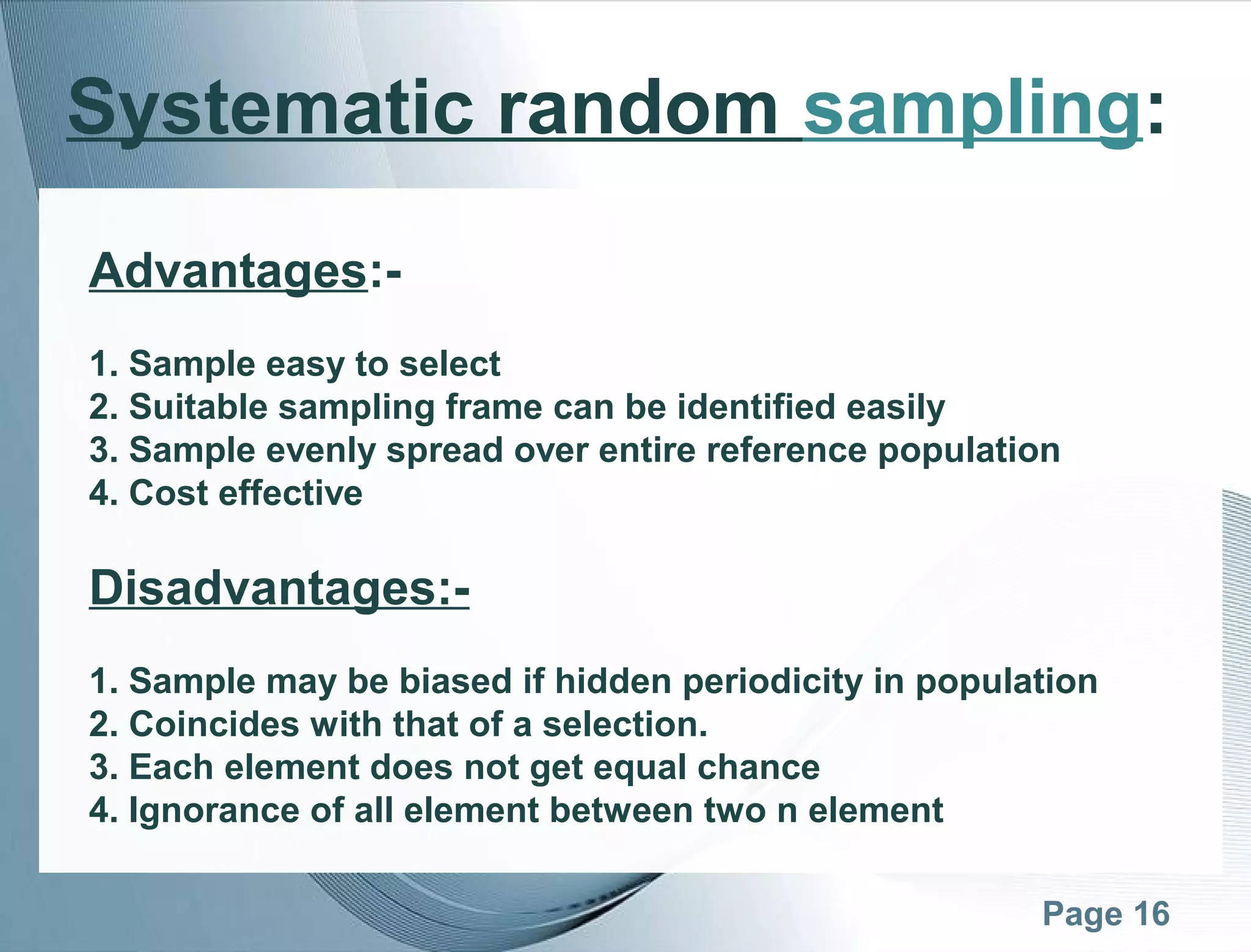 Systematic random sampling:

Advantages:-

1. Sample easy to select
2. Suitable sampling frame can be identified easily
3. Sample evenly spread over entire reference population
4. Cost effective

Disadvantages:-

1. Sample may be biased if hidden periodicity in population
2. Coincides with that of a selection.
3. Each element does not get equal chance
4. Ignorance of all element between two n element

Page 16